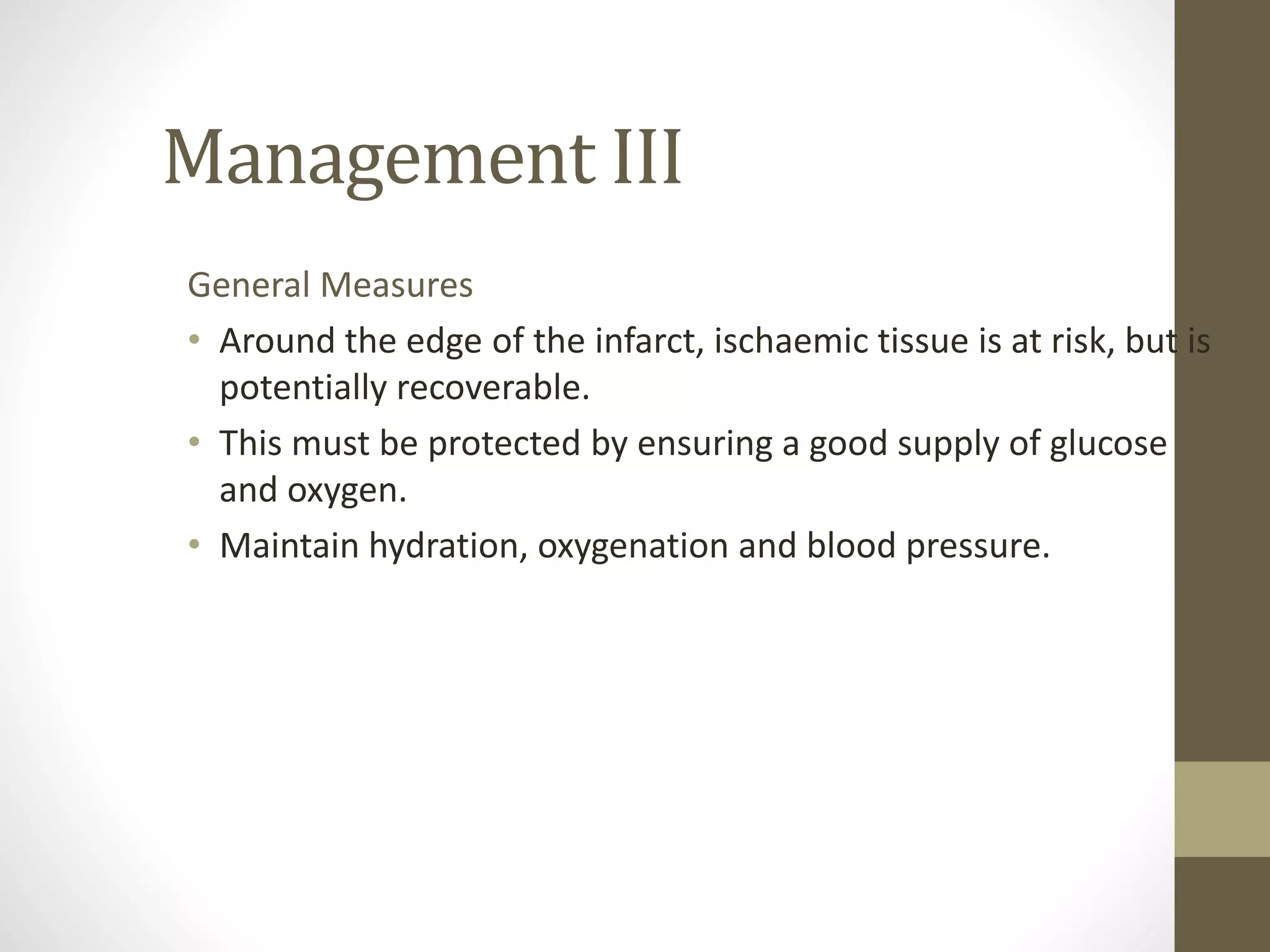 Management III

General Measures

• Around the edge of the infarct, ischaemic tissue is at risk, but is potentially recoverable.
• This must be protected by ensuring a good supply of glucose and oxygen.
• Maintain hydration, oxygenation and blood pressure.